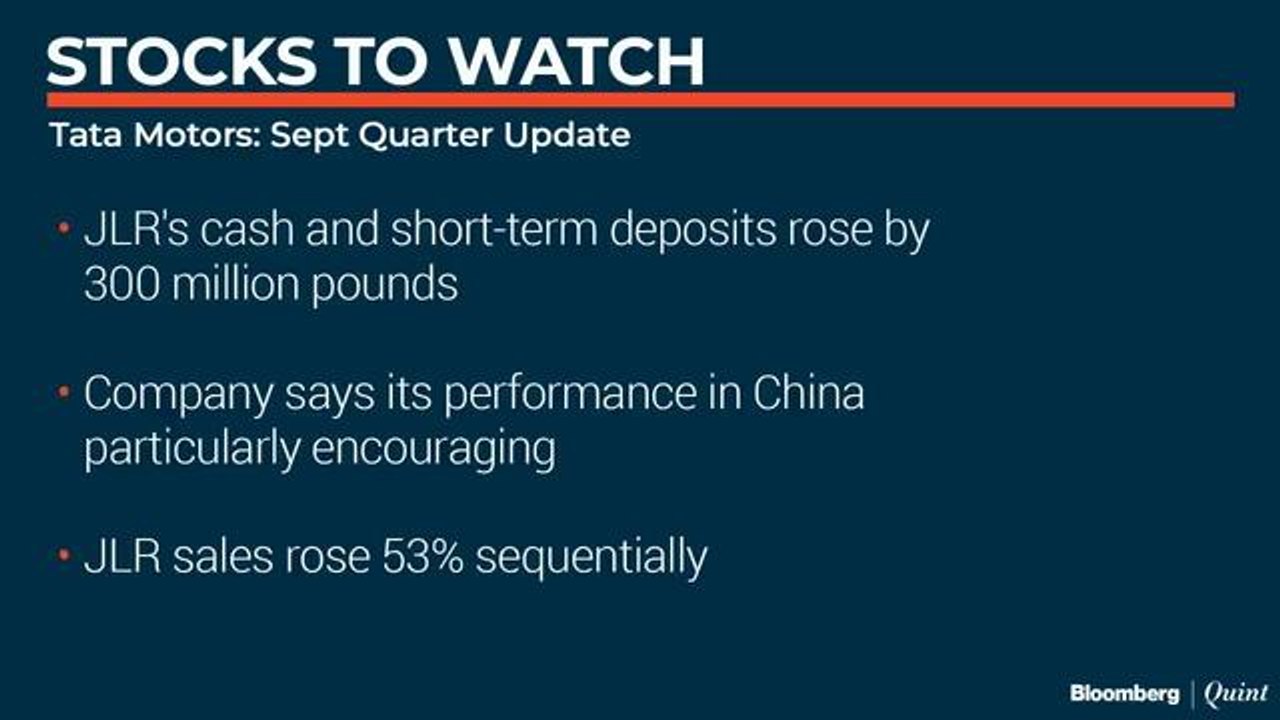 STOCKS TO WATCH

Tata Motors: Sept Quarter Update

• JLR's cash and short-term deposits rose by 300 million pounds

• Company says its performance in China particularly encouraging

• JLR sales rose 53% sequentially

Bloomberg | Quint